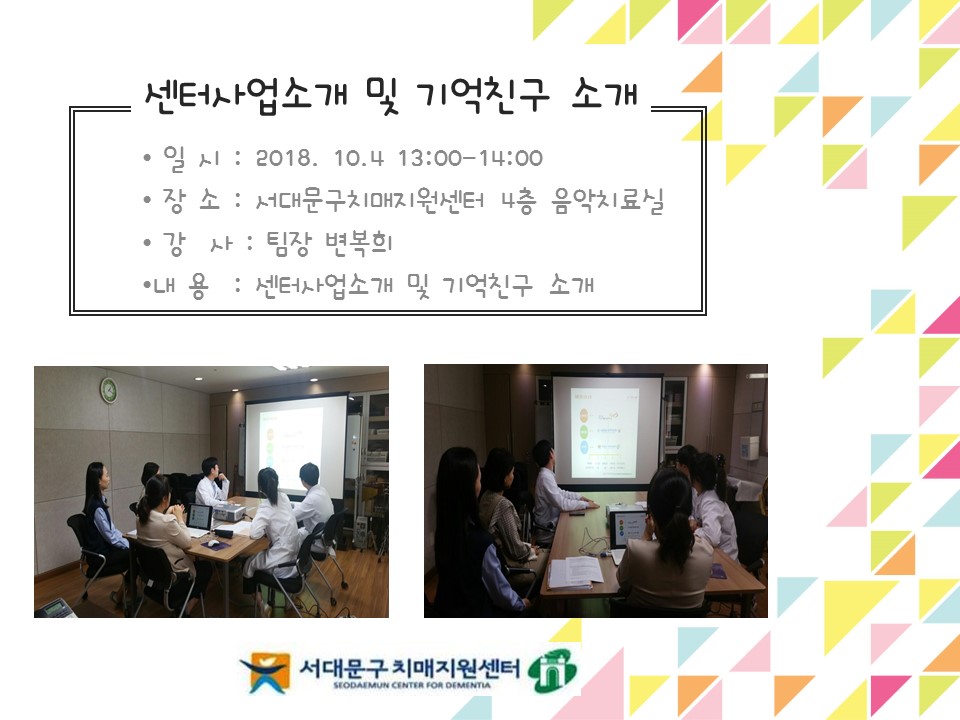 센터사업소개 및 기억친구 소개

• 일 시 : 2018. 10.4 13:00-14:00
• 장 소 : 서대문구치매지원센터 4층 음악치료실
• 강 사 : 팀장 변복희
•내 용 : 센터사업소개 및 기억친구 소개

서대문구 치매지원센터
SEODAEMUN CENTER FOR DEMENTIA